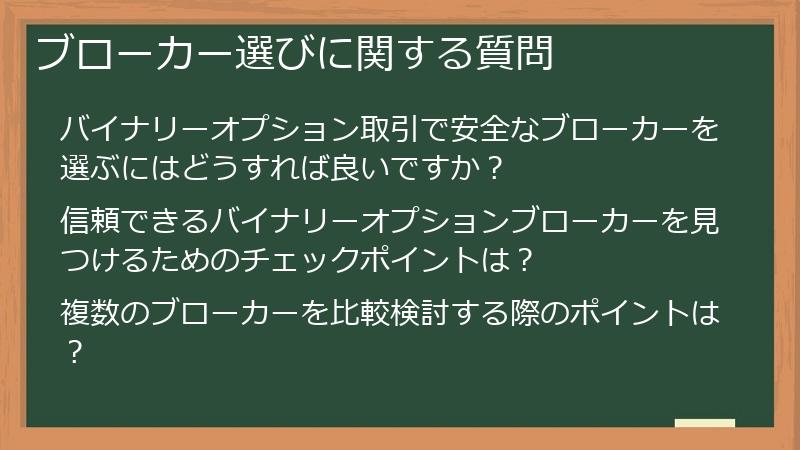 ブローカー選びに関する質問

バイナリーオプション取引で安全なブローカーを選ぶにはどうすれば良いですか？

信頼できるバイナリーオプションブローカーを見つけるためのチェックポイントは？

複数のブローカーを比較検討する際のポイントは？